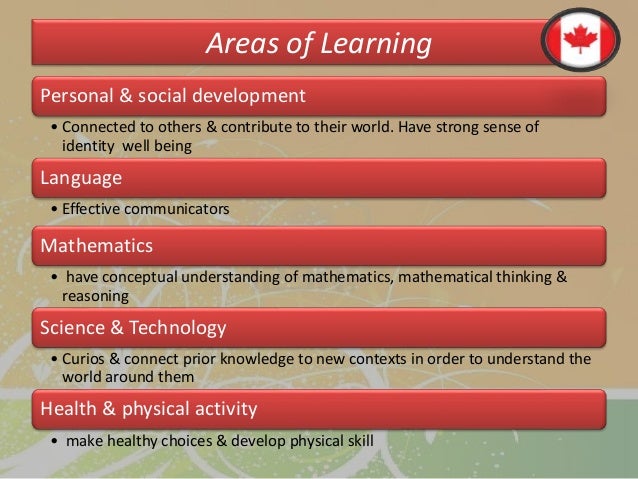 Areas of Learning

Personal & social development

• Connected to others & contribute to their world. Have strong sense of identity well being

Language

• Effective communicators

Mathematics

• have conceptual understanding of mathematics, mathematical thinking & reasoning

Science & Technology

• Curios & connect prior knowledge to new contexts in order to understand the world around them

Health & physical activity

• make healthy choices & develop physical skill